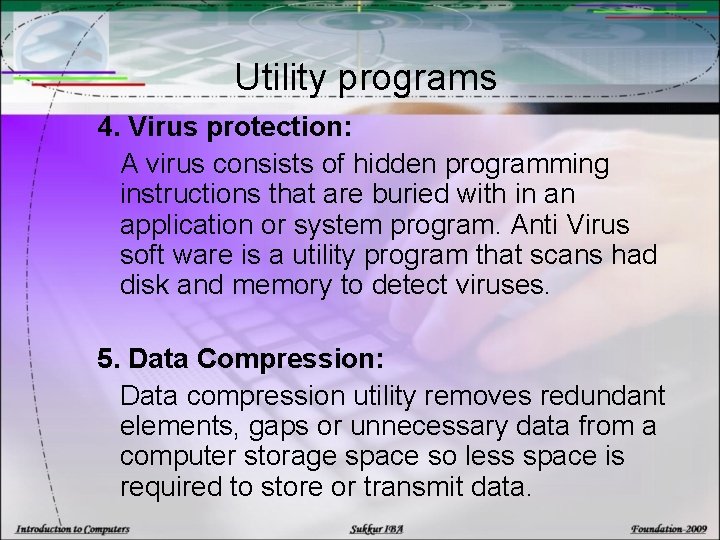 Utility programs

4. Virus protection:

A virus consists of hidden programming instructions that are buried with in an application or system program. Anti Virus soft ware is a utility program that scans had disk and memory to detect viruses.

5. Data Compression:

Data compression utility removes redundant elements, gaps or unnecessary data from a computer storage space so less space is required to store or transmit data.

Introduction to Computers

Sukkur IBA

Foundation-2009